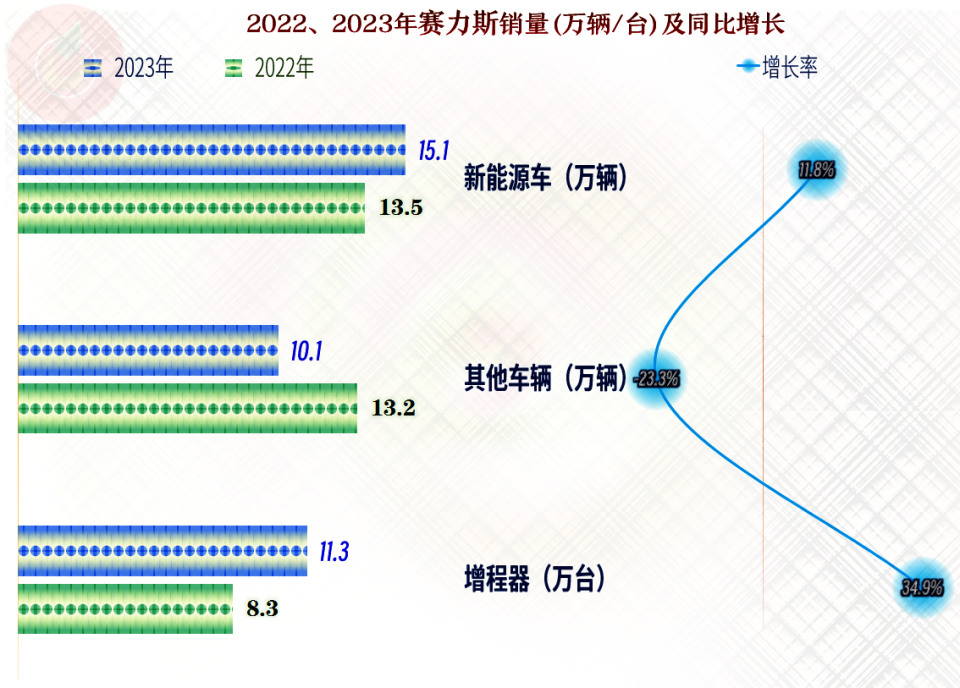 2022、2023年赛力斯销量(万辆/台)及同比增长

2023年
2022年
增长率

15.1
13.5
新能源车（万辆）
11.8%

10.1
13.2
其他车辆（万辆）
-23.3%

11.3
8.3
增程器（万台）
34.9%